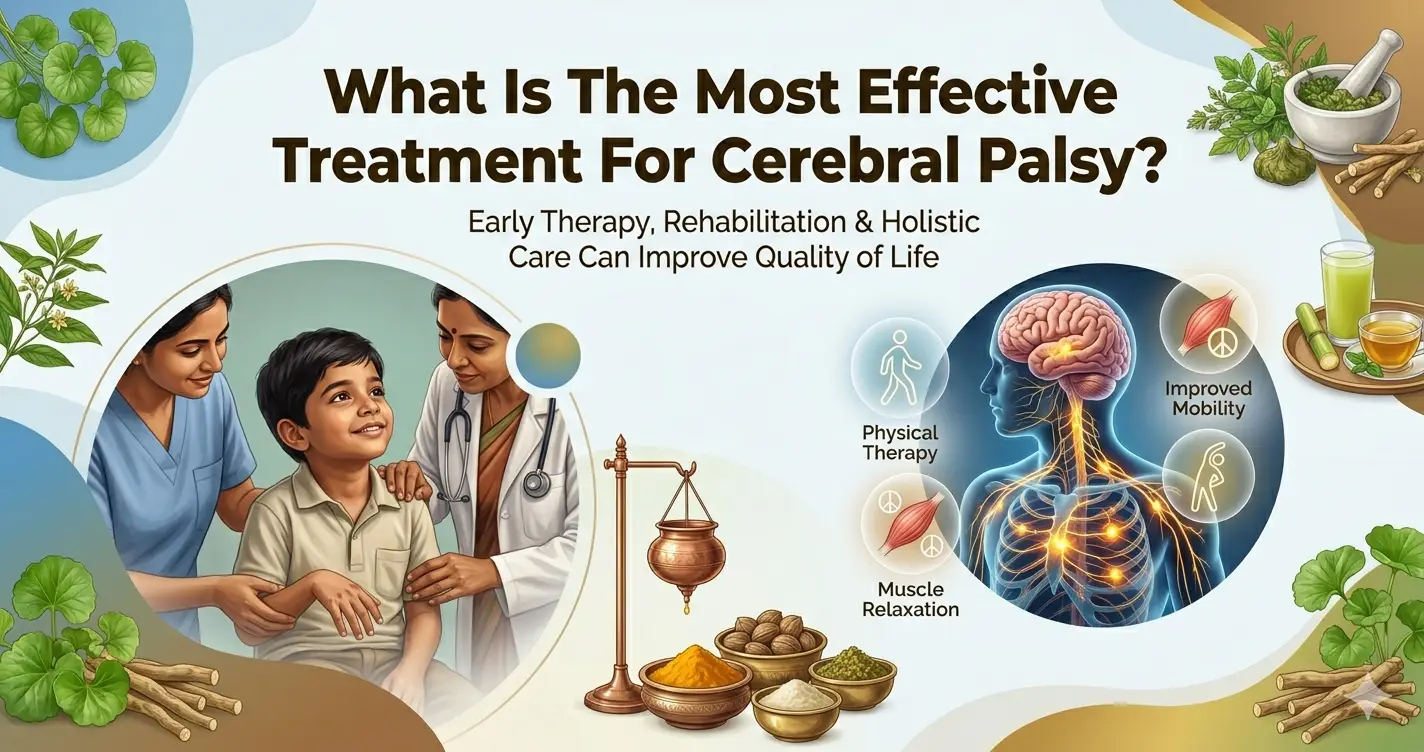 What Is The Most Effective Treatment For Cerebral Palsy?

Early Therapy, Rehabilitation & Holistic Care Can Improve Quality of Life

Physical Therapy

Improved Mobility

Muscle Relaxation